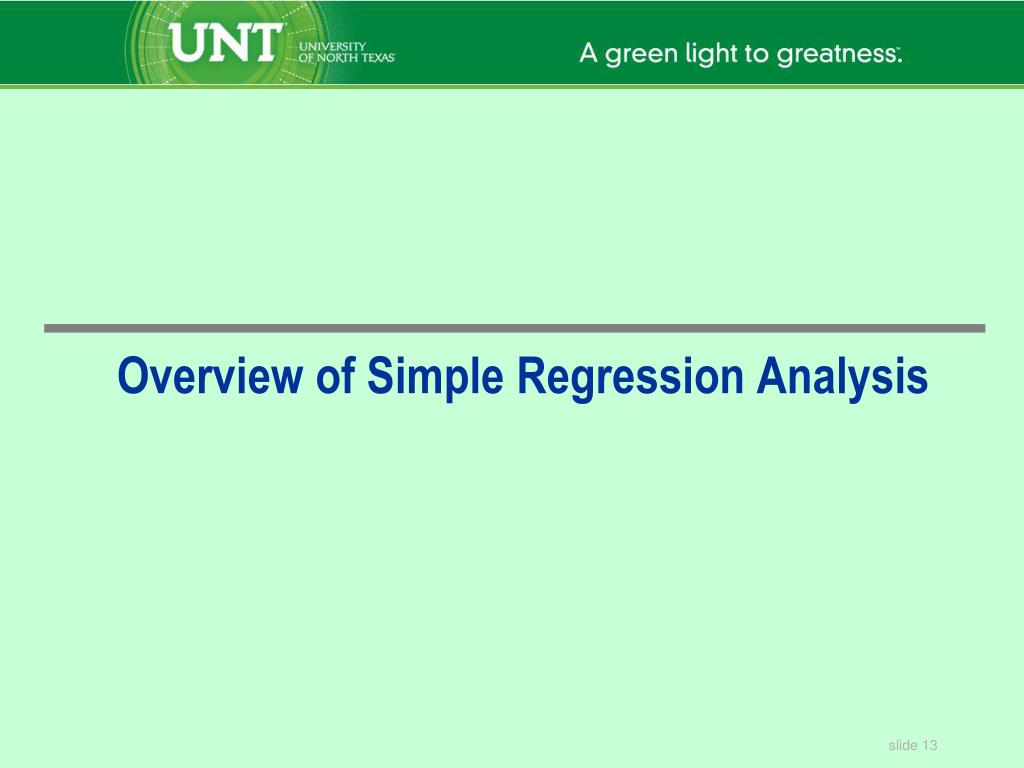 UNT UNIVERSITY OF NORTH TEXAS

A green light to greatness.

Overview of Simple Regression Analysis

slide 13